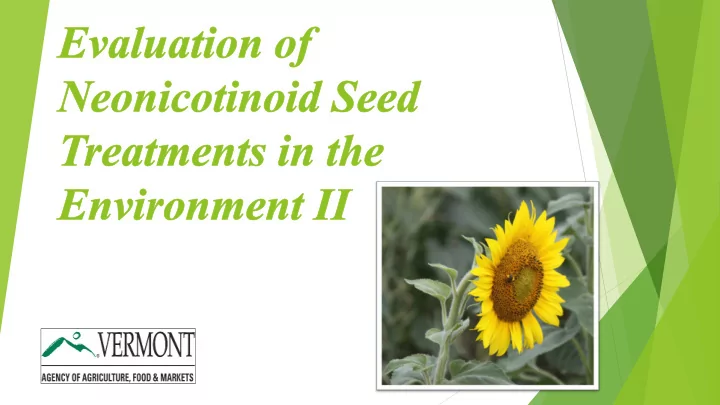 Evaluation of Neonicotinoid Seed Treatments in the Environment II

VERMONT
AGENCY OF AGRICULTURE, FOOD & MARKETS